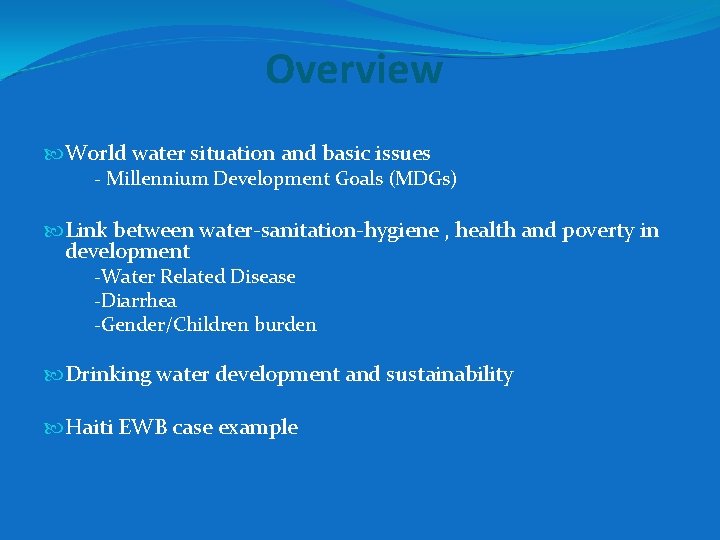 Overview

World water situation and basic issues
- Millennium Development Goals (MDGs)

Link between water-sanitation-hygiene , health and poverty in development
-Water Related Disease
-Diarrhea
-Gender/Children burden

Drinking water development and sustainability

Haiti EWB case example